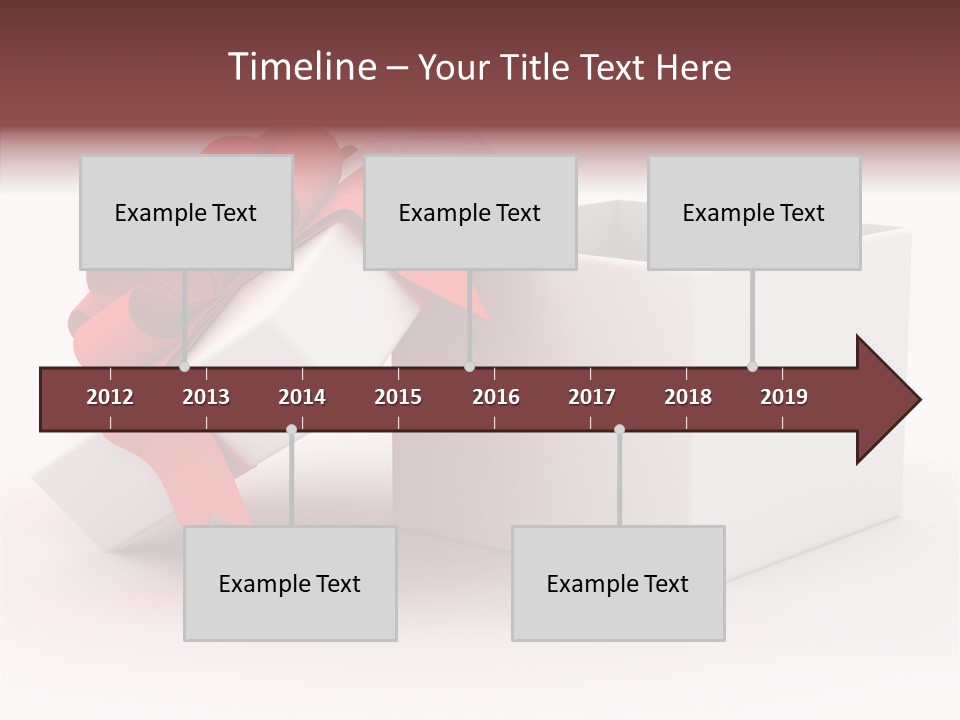 Timeline – Your Title Text Here

Example Text

Example Text

Example Text

2012 2013 2014 2015 2016 2017 2018 2019

Example Text

Example Text